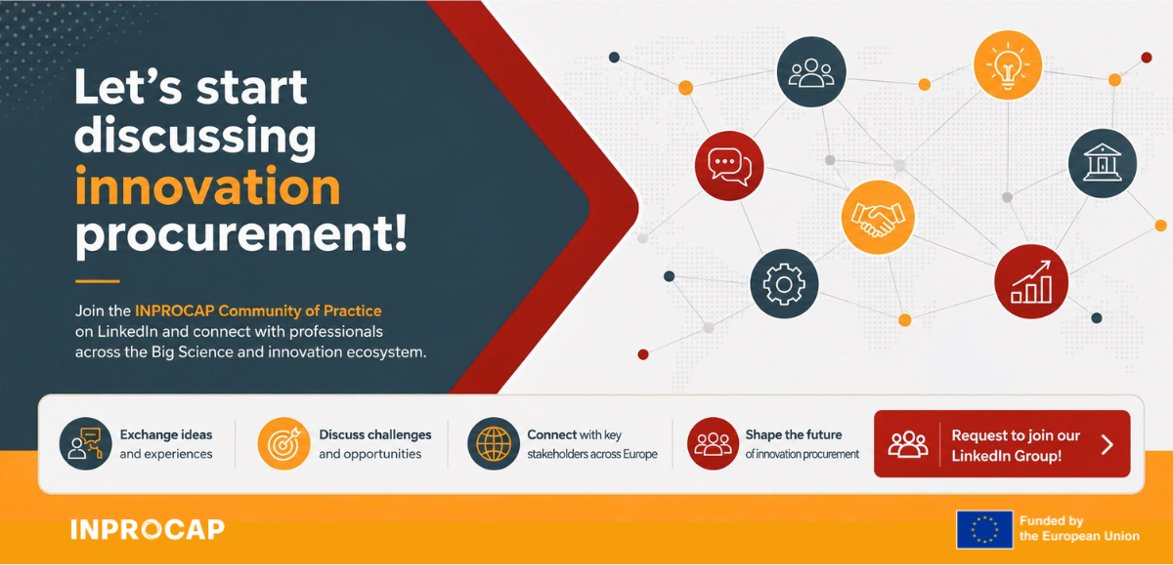 Let's start discussing innovation procurement!

Join the INPROCAP Community of Practice on LinkedIn and connect with professionals across the Big Science and innovation ecosystem.

Exchange ideas and experiences

Discuss challenges and opportunities

Connect with key stakeholders across Europe

Shape the future of innovation procurement

Request to join our LinkedIn Group!

INPROCAP

Funded by the European Union